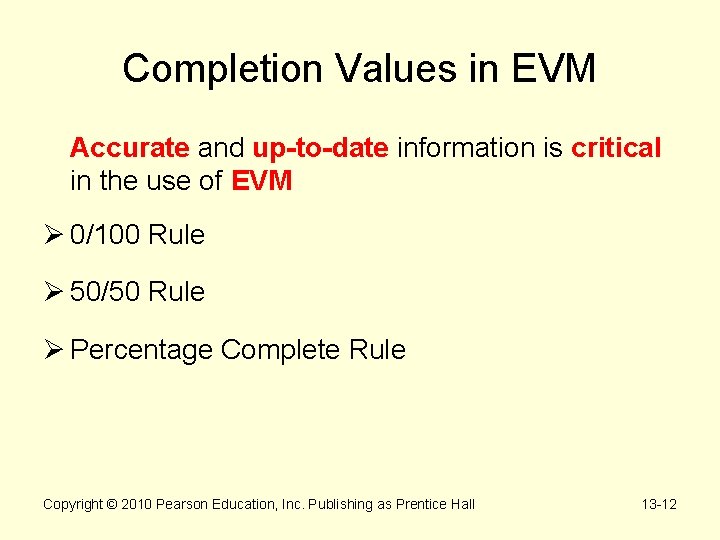 Completion Values in EVM

Accurate and up-to-date information is critical in the use of EVM

➢ 0/100 Rule

➢ 50/50 Rule

➢ Percentage Complete Rule

Copyright © 2010 Pearson Education, Inc. Publishing as Prentice Hall

13-12